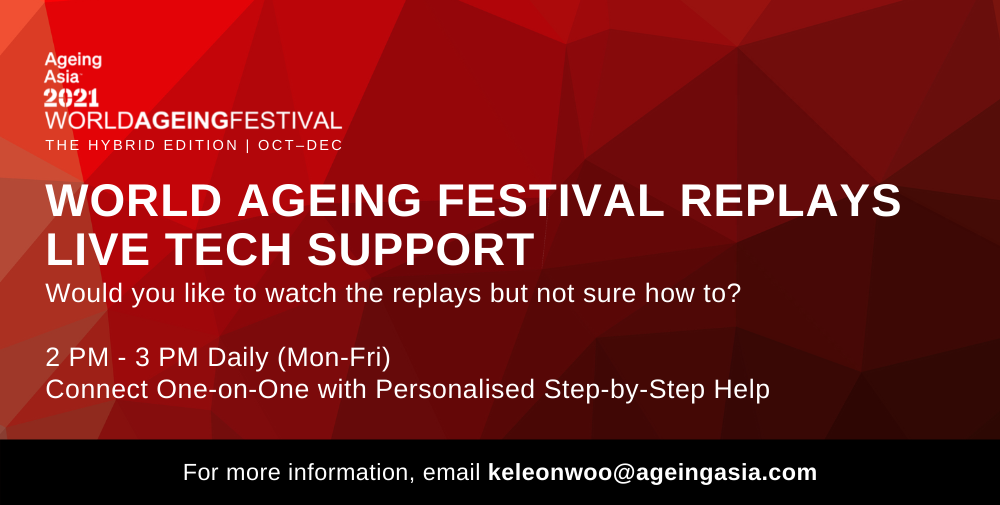 Ageing Asia
2021
WORLDAGEINGFESTIVAL
THE HYBRID EDITION | OCT–DEC

WORLD AGEING FESTIVAL REPLAYS LIVE TECH SUPPORT

Would you like to watch the replays but not sure how to?

2 PM - 3 PM Daily (Mon-Fri)
Connect One-on-One with Personalised Step-by-Step Help

For more information, email keleonwoo@ageingasia.com